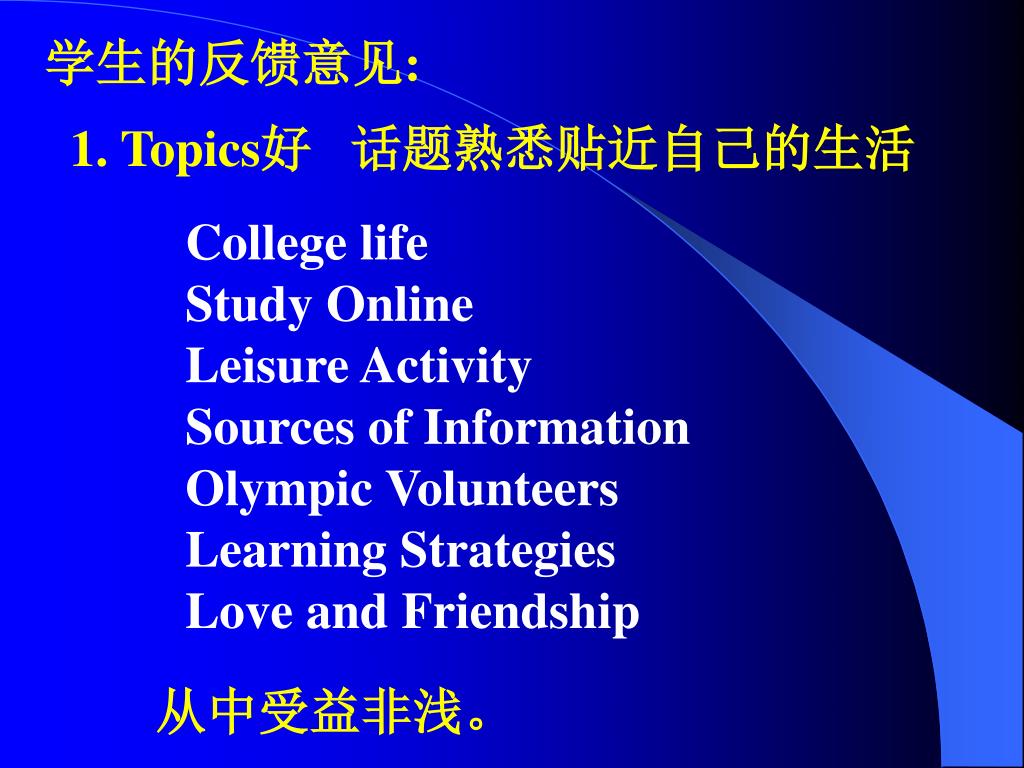 学生的反馈意见:

1. Topics好　话题熟悉贴近自己的生活

College life
Study Online
Leisure Activity
Sources of Information
Olympic Volunteers
Learning Strategies
Love and Friendship

从中受益非浅。